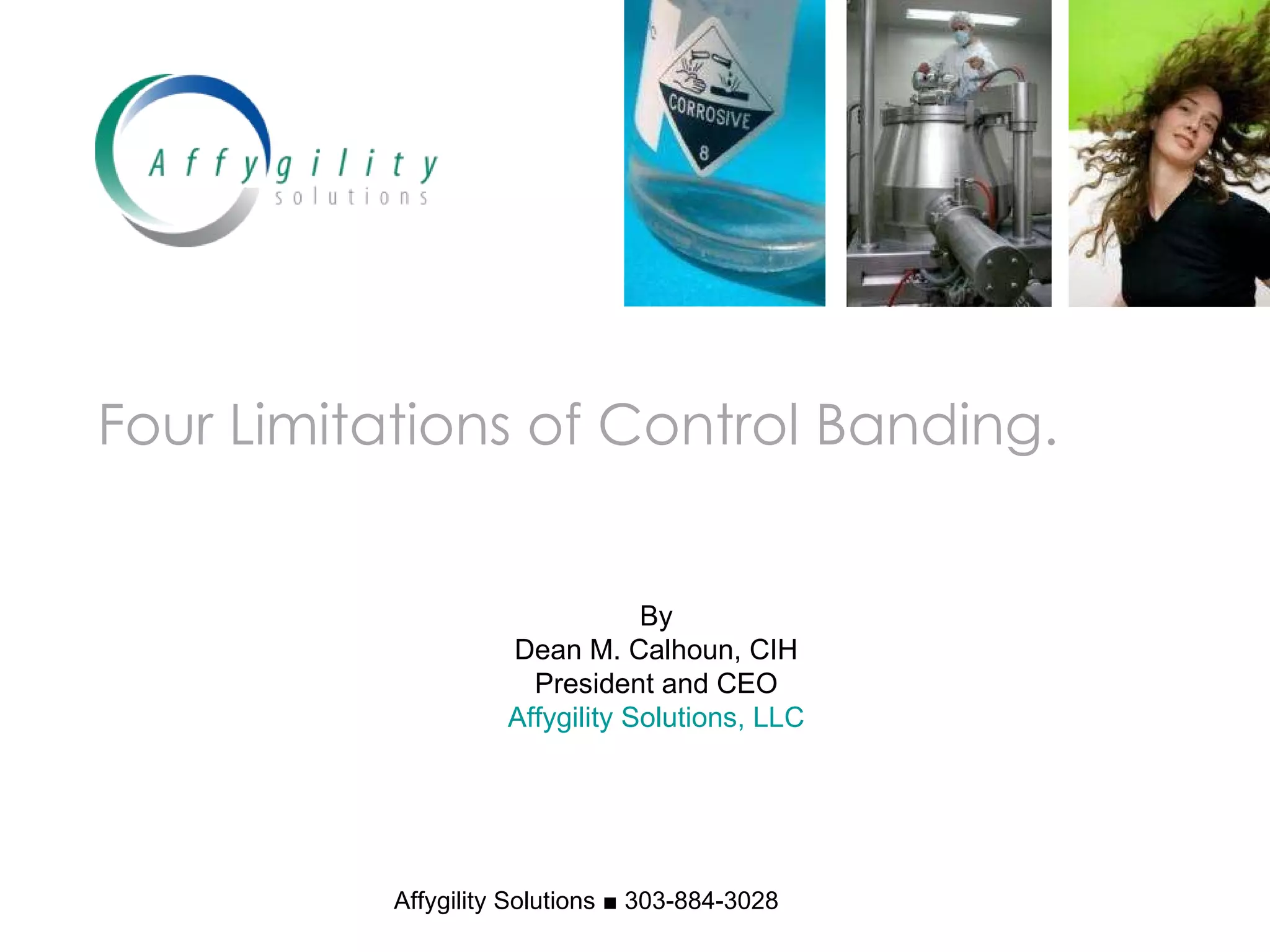 Affygility
solutions

CORROSIVE
8

Four Limitations of Control Banding.

By
Dean M. Calhoun, CIH
President and CEO
Affygility Solutions, LLC

Affygility Solutions ■ 303-884-3028